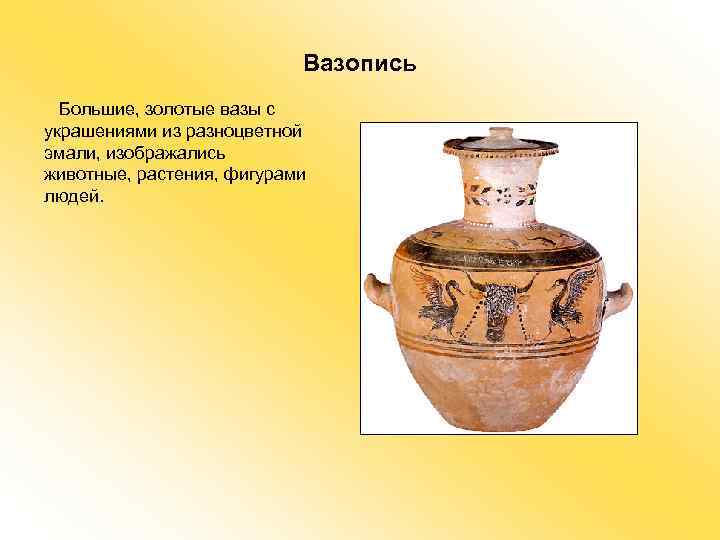 Вазопись

Большие, золотые вазы с украшениями из разноцветной эмали, изображались животные, растения, фигурами людей.